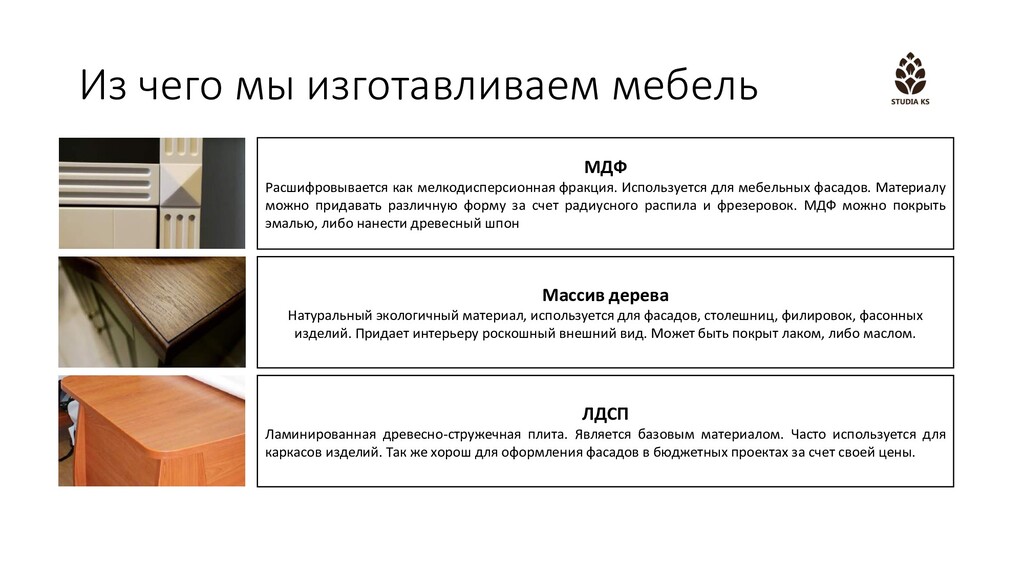 Из чего мы изготавливаем мебель

STUDIA KS

МДФ
Расшифровывается как мелкодисперсионная фракция. Используется для мебельных фасадов. Материалу можно придавать различную форму за счет радиусного распила и фрезеровок. МДФ можно покрыть эмалью, либо нанести древесный шпон

Массив дерева
Натуральный экологичный материал, используется для фасадов, столешниц, филировок, фасонных изделий. Придает интерьеру роскошный внешний вид. Может быть покрыт лаком, либо маслом.

ЛДСП
Ламинированная древесно-стружечная плита. Является базовым материалом. Часто используется для каркасов изделий. Так же хорош для оформления фасадов в бюджетных проектах за счет своей цены.